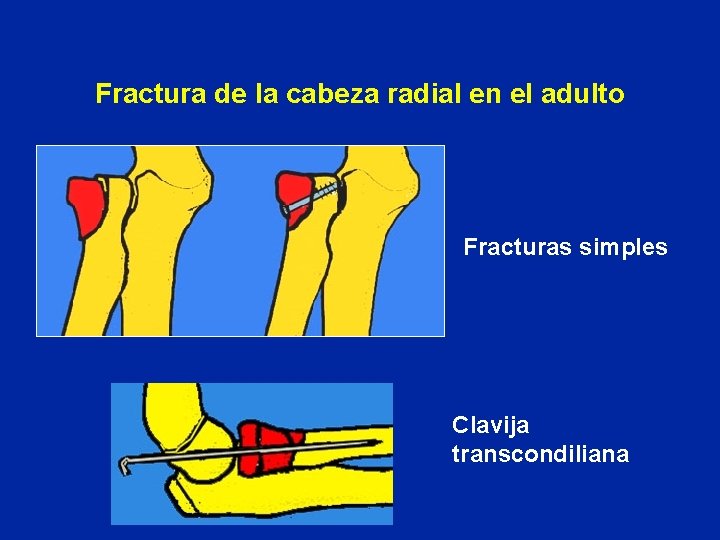 Fractura de la cabeza radial en el adulto

Fracturas simples

Clavija transcondiliana